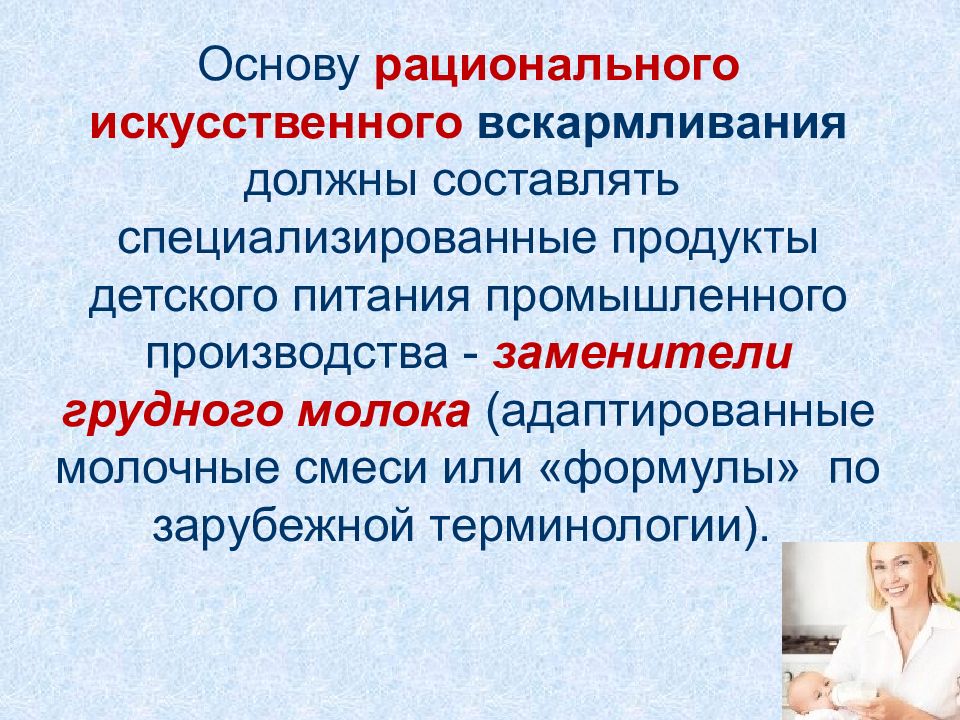 Основу рационального искусственного вскармливания должны составлять специализированные продукты детского питания промышленного производства - заменители грудного молока (адаптированные молочные смеси или «формулы» по зарубежной терминологии).